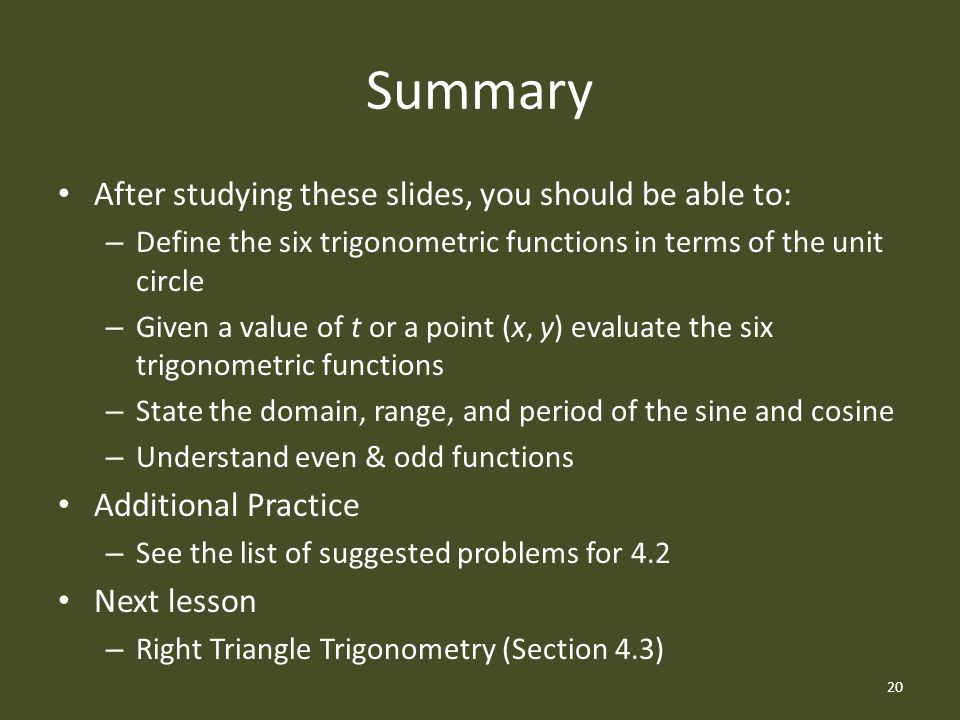 Summary

• After studying these slides, you should be able to:
  – Define the six trigonometric functions in terms of the unit circle
  – Given a value of $t$ or a point $(x, y)$ evaluate the six trigonometric functions
  – State the domain, range, and period of the sine and cosine
  – Understand even & odd functions
• Additional Practice
  – See the list of suggested problems for 4.2
• Next lesson
  – Right Triangle Trigonometry (Section 4.3)

20